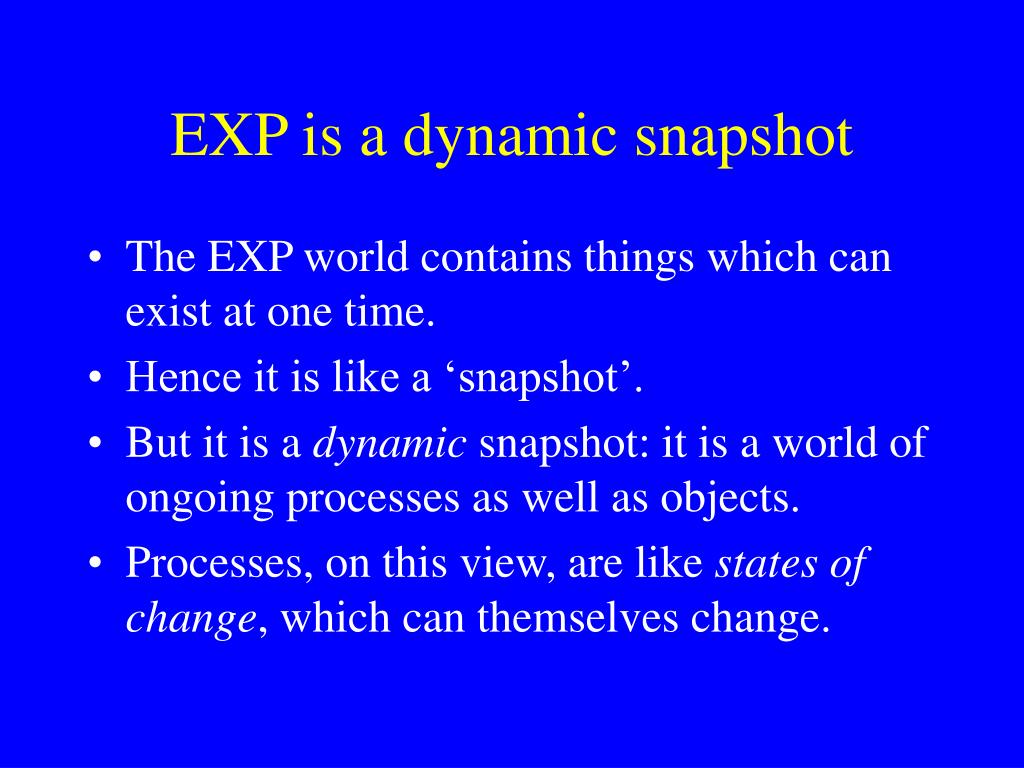 EXP is a dynamic snapshot

• The EXP world contains things which can exist at one time.
• Hence it is like a ‘snapshot’.
• But it is a dynamic snapshot: it is a world of ongoing processes as well as objects.
• Processes, on this view, are like states of change, which can themselves change.